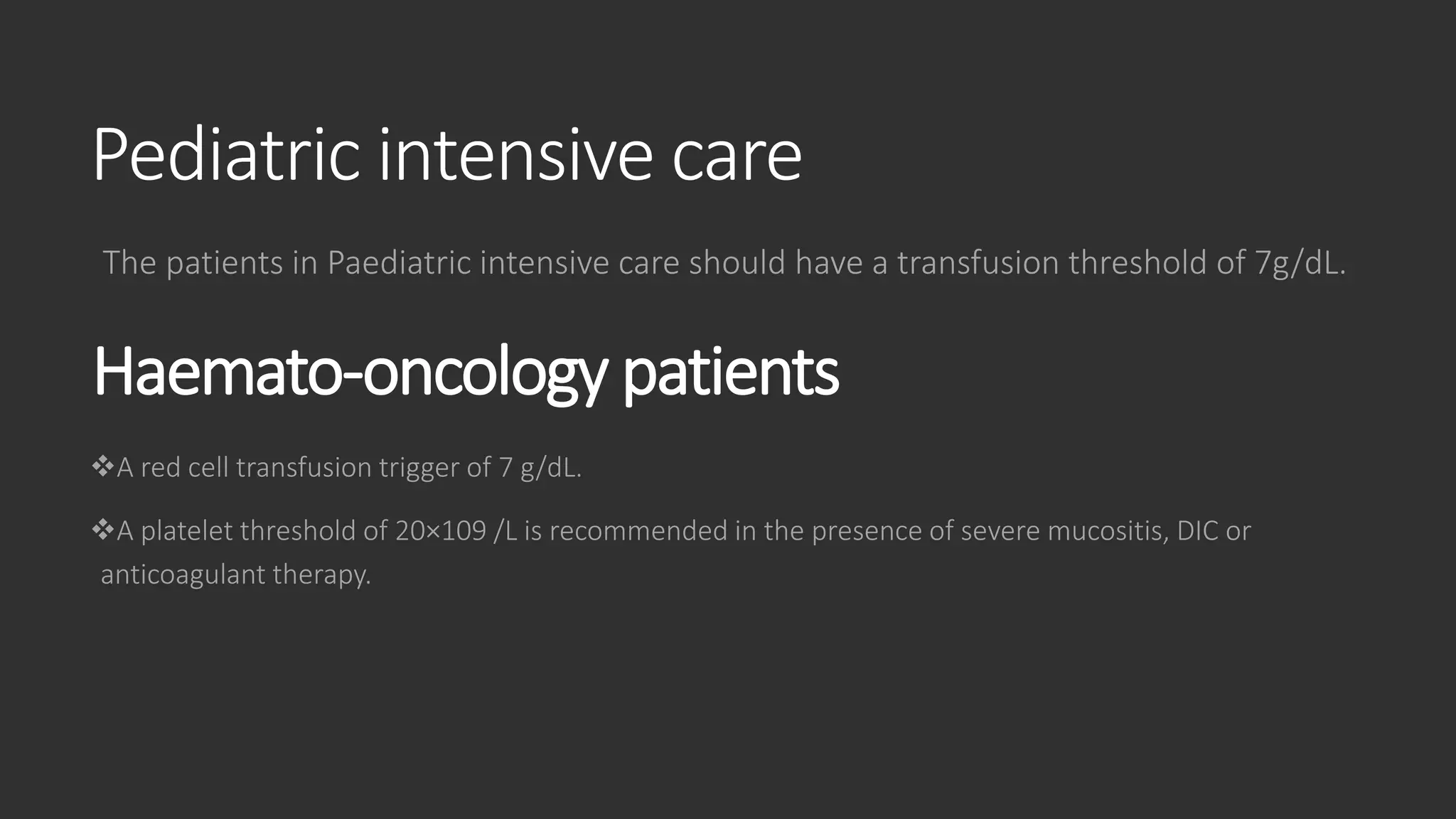 Pediatric intensive care

The patients in Paediatric intensive care should have a transfusion threshold of 7g/dL.

Haemato-oncology patients

❖A red cell transfusion trigger of 7 g/dL.

❖A platelet threshold of 20×109 /L is recommended in the presence of severe mucositis, DIC or anticoagulant therapy.